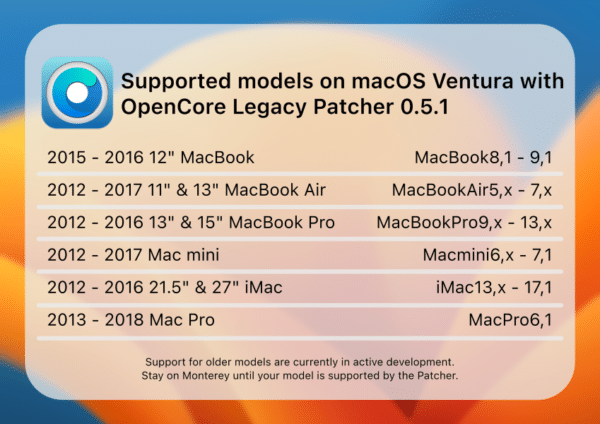 Supported models on macOS Ventura with OpenCore Legacy Patcher 0.5.1

| | |
|---|---|
| 2015 - 2016 12" MacBook | MacBook8,1 - 9,1 |
| 2012 - 2017 11" & 13" MacBook Air | MacBookAir5,x - 7,x |
| 2012 - 2016 13" & 15" MacBook Pro | MacBookPro9,x - 13,x |
| 2012 - 2017 Mac mini | Macmini6,x - 7,1 |
| 2012 - 2016 21.5" & 27" iMac | iMac13,x - 17,1 |
| 2013 - 2018 Mac Pro | MacPro6,1 |

Support for older models are currently in active development.
Stay on Monterey until your model is supported by the Patcher.